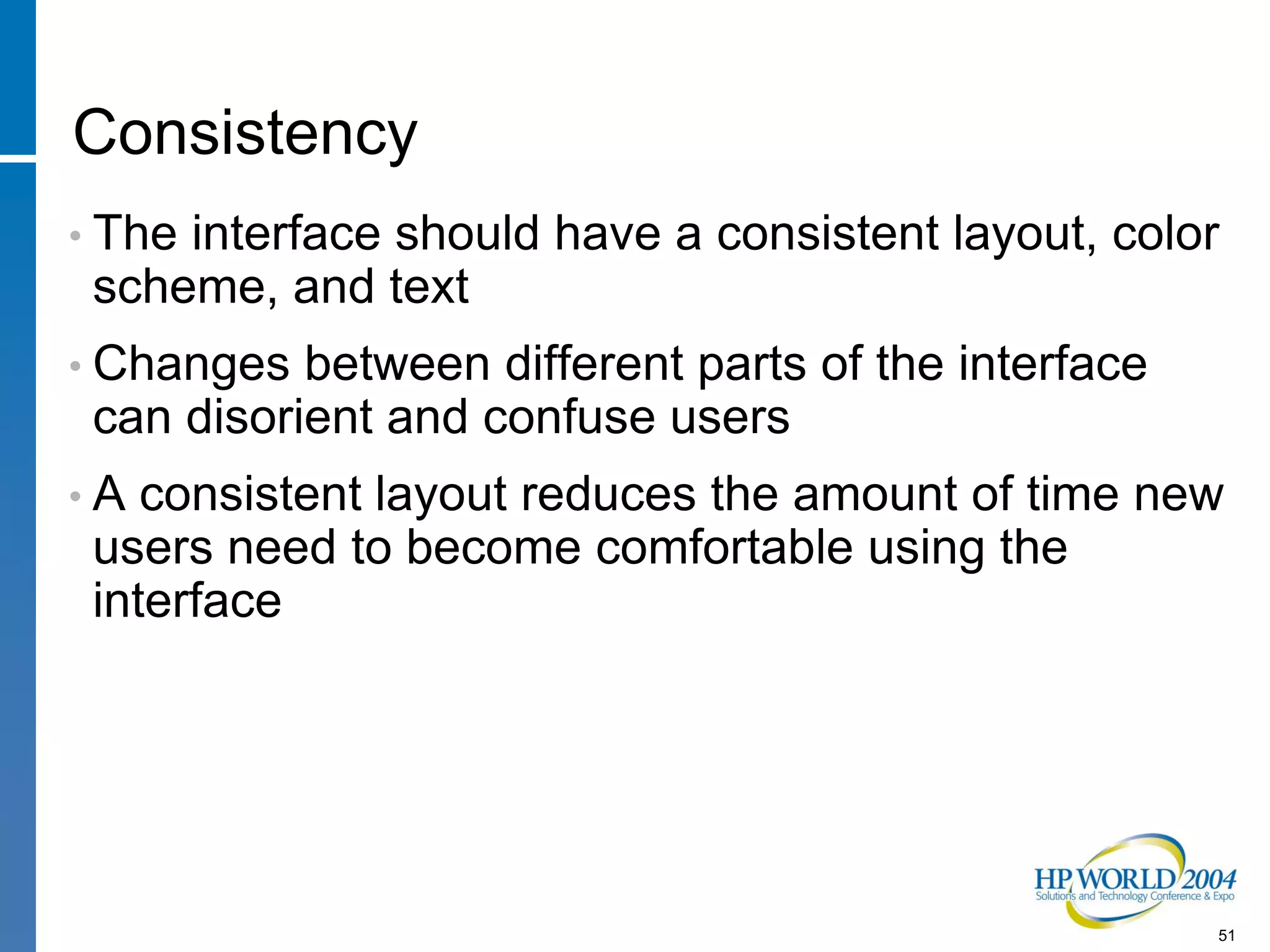 Consistency

• The interface should have a consistent layout, color scheme, and text

• Changes between different parts of the interface can disorient and confuse users

• A consistent layout reduces the amount of time new users need to become comfortable using the interface

HP WORLD 2004
Solutions and Technology Conference & Expo

51